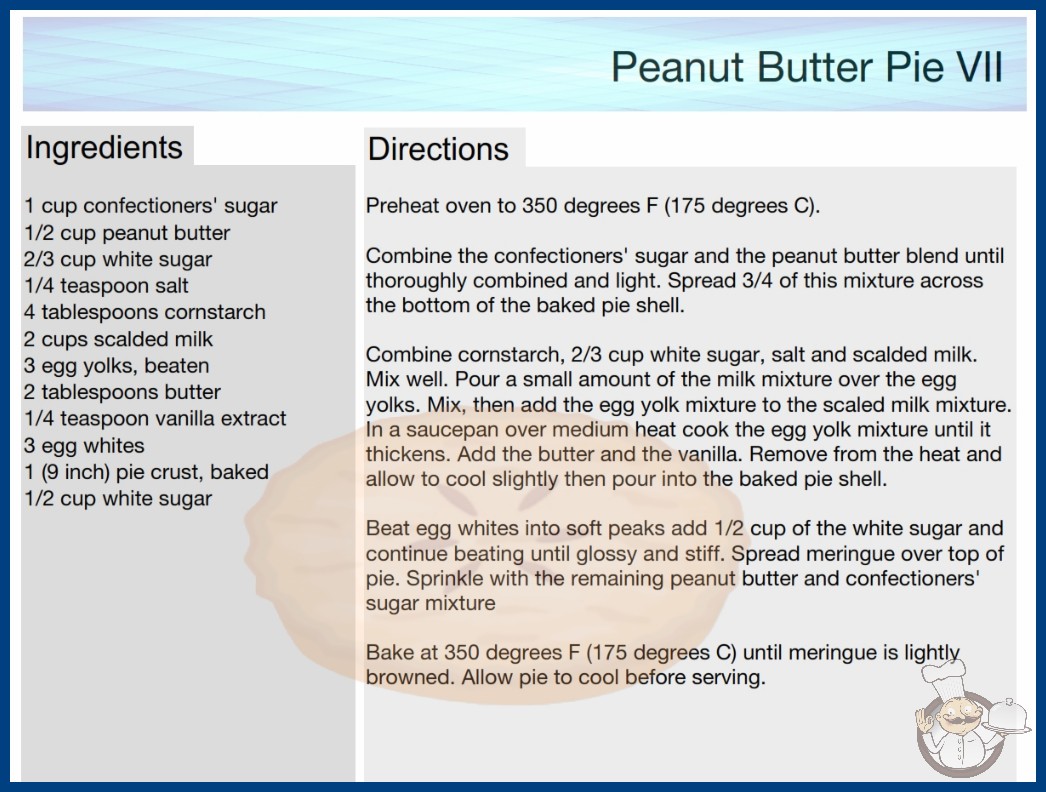 Peanut Butter Pie VII

Ingredients

1 cup confectioners' sugar
1/2 cup peanut butter
2/3 cup white sugar
1/4 teaspoon salt
4 tablespoons cornstarch
2 cups scalded milk
3 egg yolks, beaten
2 tablespoons butter
1/4 teaspoon vanilla extract
3 egg whites
1 (9 inch) pie crust, baked
1/2 cup white sugar

Directions

Preheat oven to 350 degrees F (175 degrees C).

Combine the confectioners' sugar and the peanut butter blend until thoroughly combined and light. Spread 3/4 of this mixture across the bottom of the baked pie shell.

Combine cornstarch, 2/3 cup white sugar, salt and scalded milk. Mix well. Pour a small amount of the milk mixture over the egg yolks. Mix, then add the egg yolk mixture to the scaled milk mixture. In a saucepan over medium heat cook the egg yolk mixture until it thickens. Add the butter and the vanilla. Remove from the heat and allow to cool slightly then pour into the baked pie shell.

Beat egg whites into soft peaks add 1/2 cup of the white sugar and continue beating until glossy and stiff. Spread meringue over top of pie. Sprinkle with the remaining peanut butter and confectioners' sugar mixture

Bake at 350 degrees F (175 degrees C) until meringue is lightly browned. Allow pie to cool before serving.